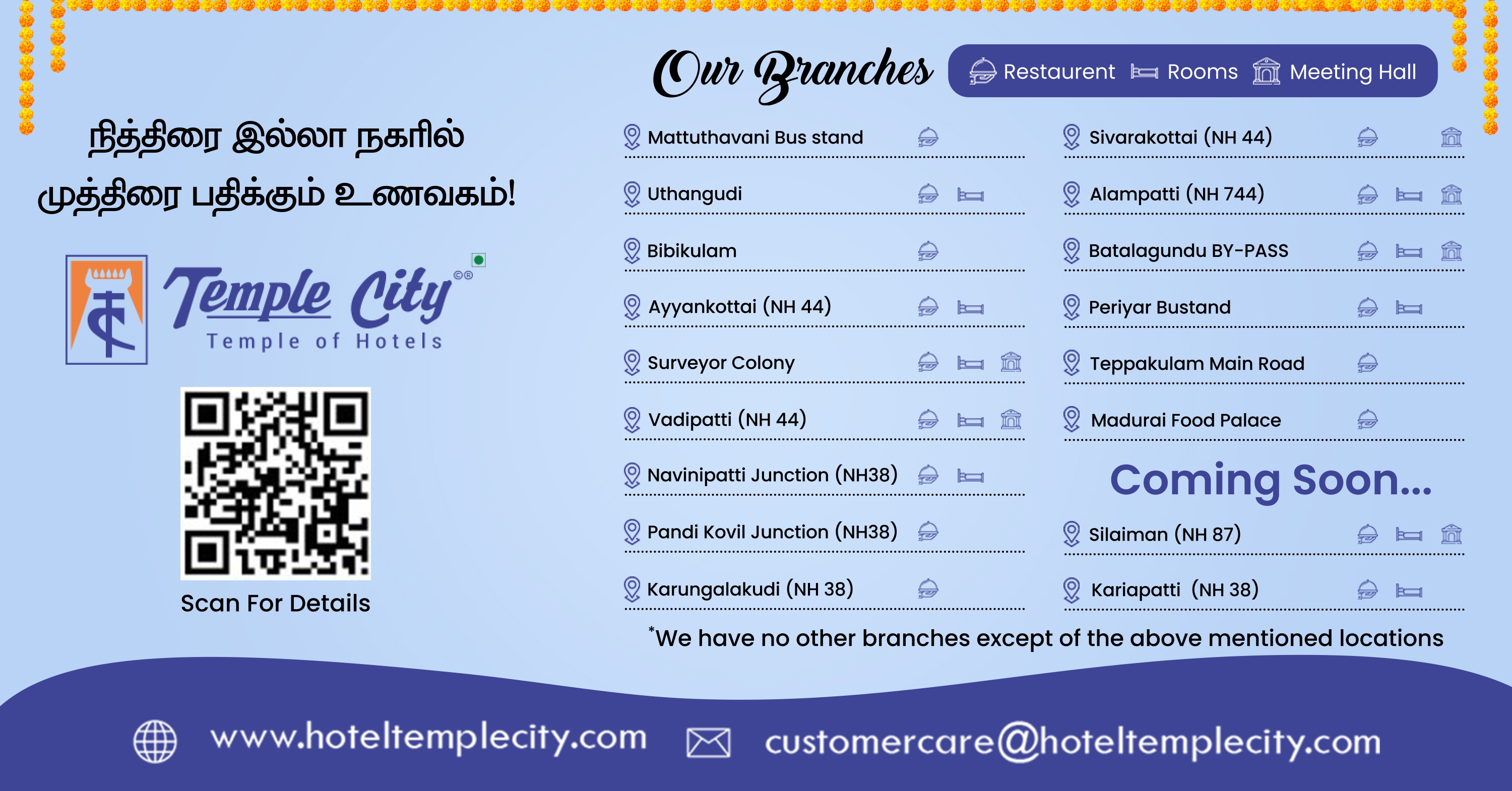 நித்திரை இல்லா நகரில்
முத்திரை பதிக்கும் உணவகம்!

Temple City
Temple of Hotels

Scan For Details

Our Branches

Restaurent Rooms Meeting Hall

Mattuthavani Bus stand

Uthangudi

Bibikulam

Ayyankottai (NH 44)

Surveyor Colony

Vadipatti (NH 44)

Navinipatti Junction (NH38)

Pandi Kovil Junction (NH38)

Karungalakudi (NH 38)

Sivarakottai (NH 44)

Alampatti (NH 744)

Batalagundu BY-PASS

Periyar Bustand

Teppakulam Main Road

Madurai Food Palace

Coming Soon...

Silaiman (NH 87)

Kariapatti (NH 38)

*We have no other branches except of the above mentioned locations

www.hoteltemplecity.com

customercare@hoteltemplecity.com